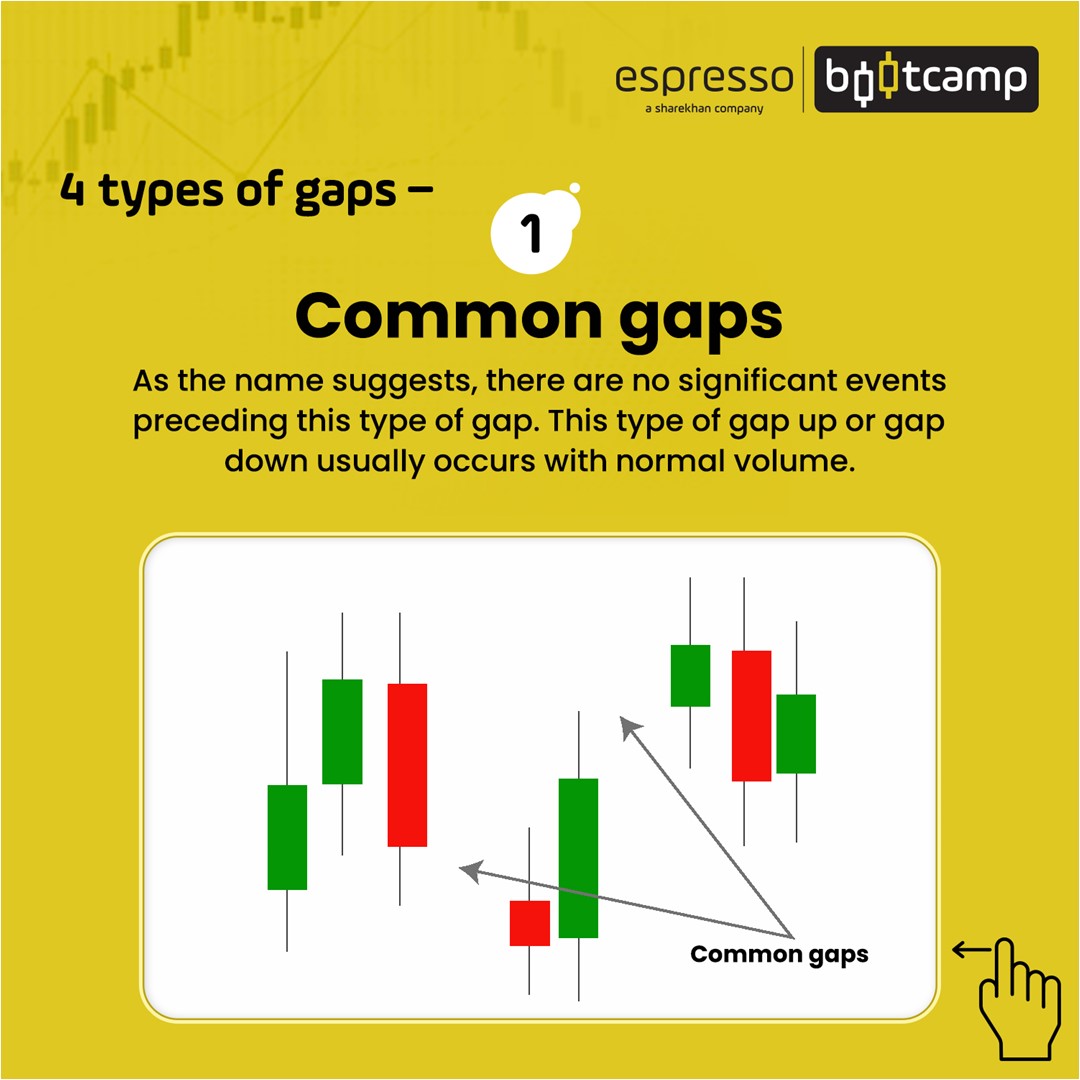 espresso
a sharekhan company
bootcamp

4 types of gaps –

1

Common gaps

As the name suggests, there are no significant events preceding this type of gap. This type of gap up or gap down usually occurs with normal volume.

Common gaps